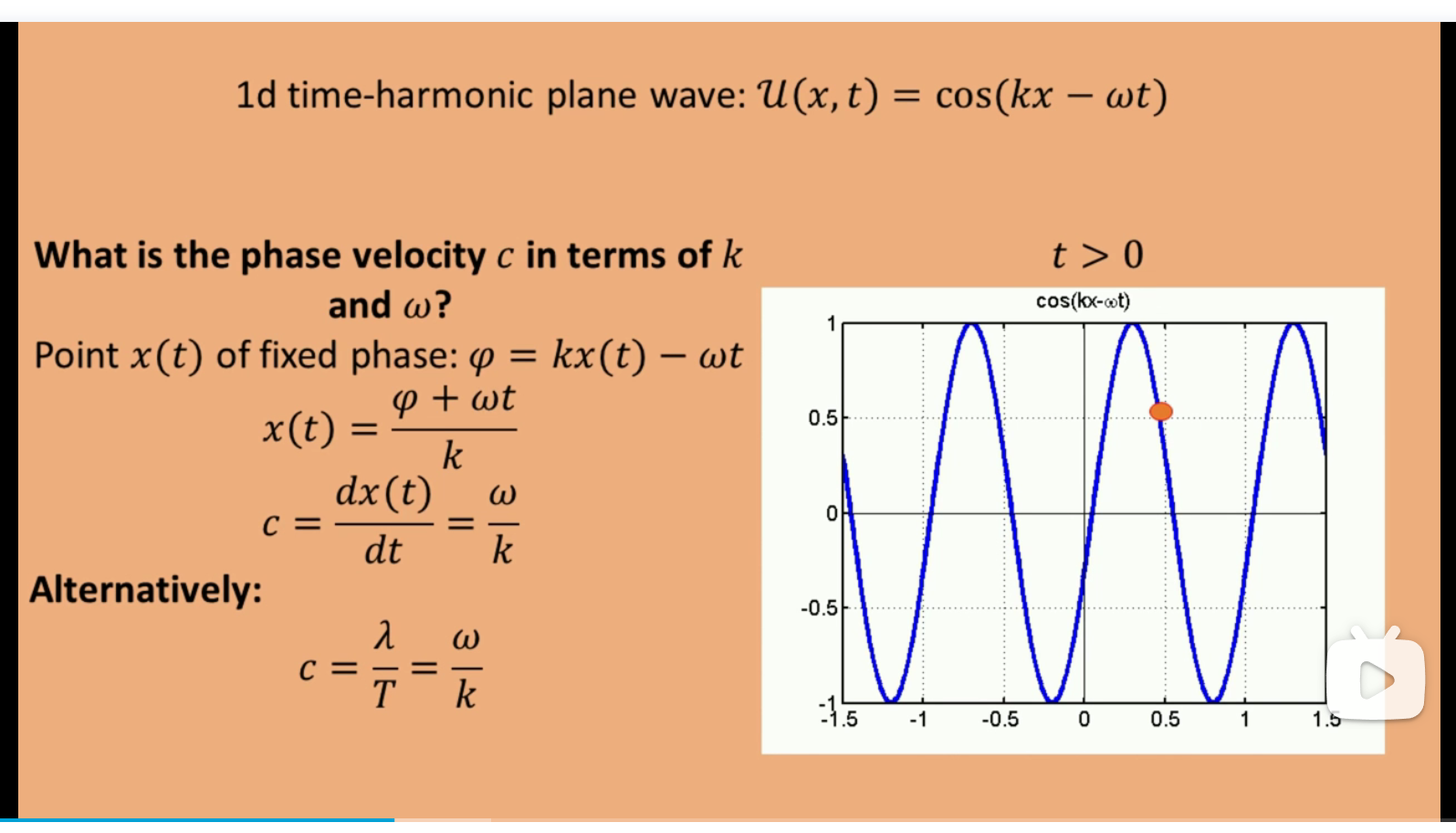 1d time-harmonic plane wave: $\mathcal{U}(x,t) = \cos(kx - \omega t)$

What is the phase velocity $c$ in terms of $k$ and $\omega$?

Point $x(t)$ of fixed phase: $\varphi = kx(t) - \omega t$

$x(t) = \frac{\varphi + \omega t}{k}$

$c = \frac{dx(t)}{dt} = \frac{\omega}{k}$

Alternatively:

$c = \frac{\lambda}{T} = \frac{\omega}{k}$

$t > 0$

cos(kx-ωt)

1
0.5
0
-0.5
-1
-1.5
-1
-0.5
0
0.5
1
1.5